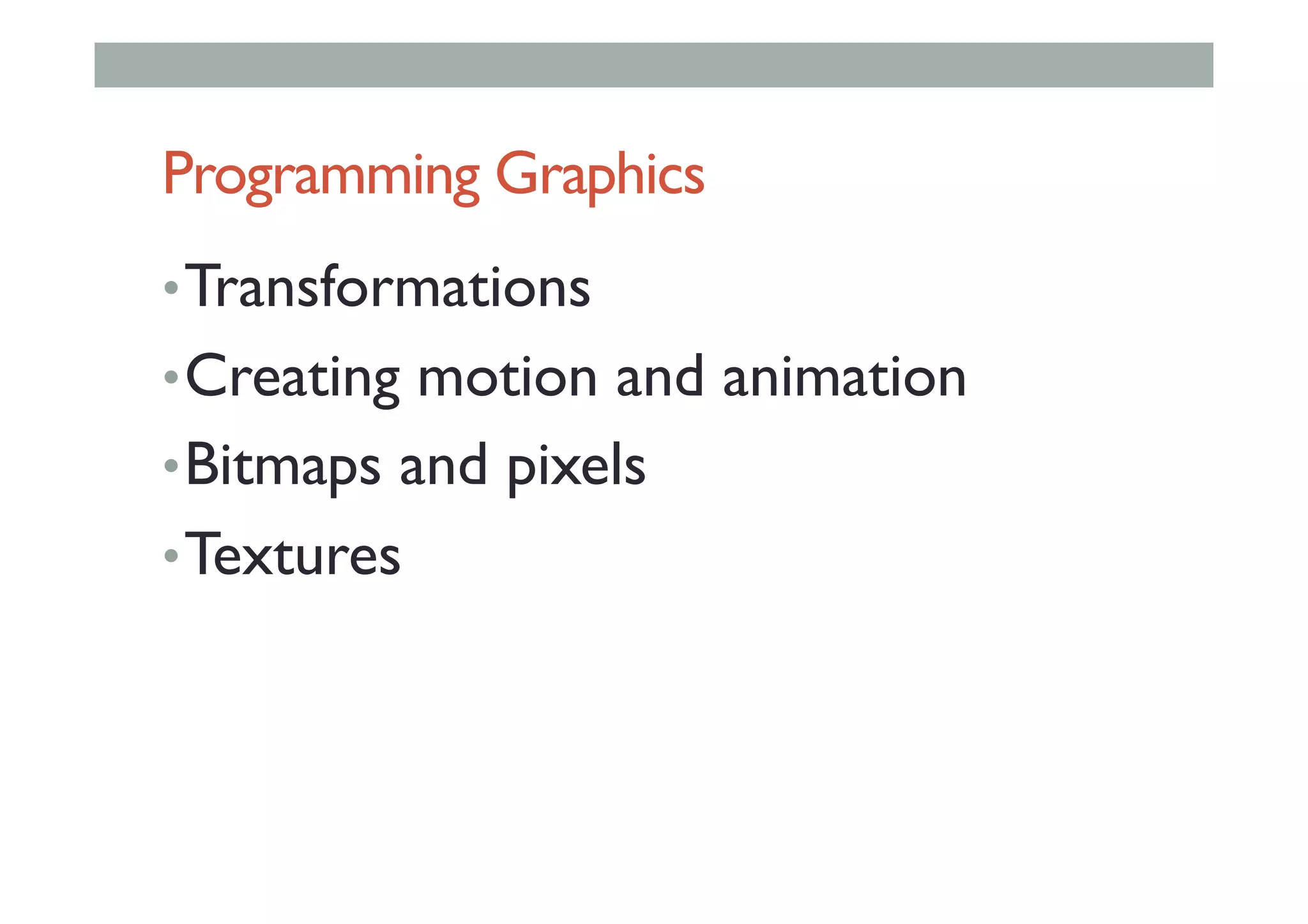 Programming Graphics

• Transformations
• Creating motion and animation
• Bitmaps and pixels
• Textures